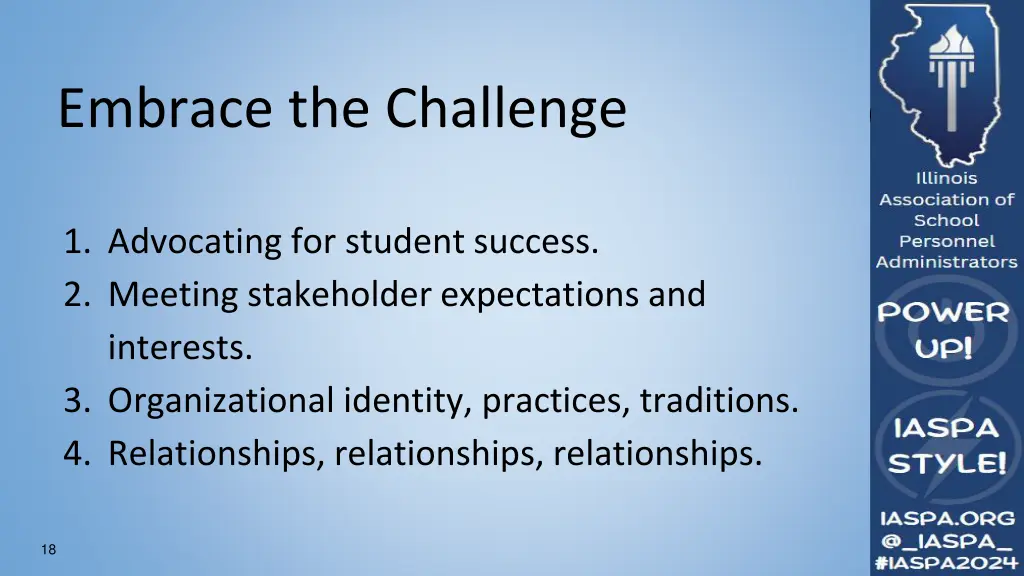 Embrace the Challenge

1. Advocating for student success.
2. Meeting stakeholder expectations and interests.
3. Organizational identity, practices, traditions.
4. Relationships, relationships, relationships.

18

Illinois Association of School Personnel Administrators

POWER UP!

IASPA STYLE!

IASPA.ORG
@_IASPA_
#IASPA2024